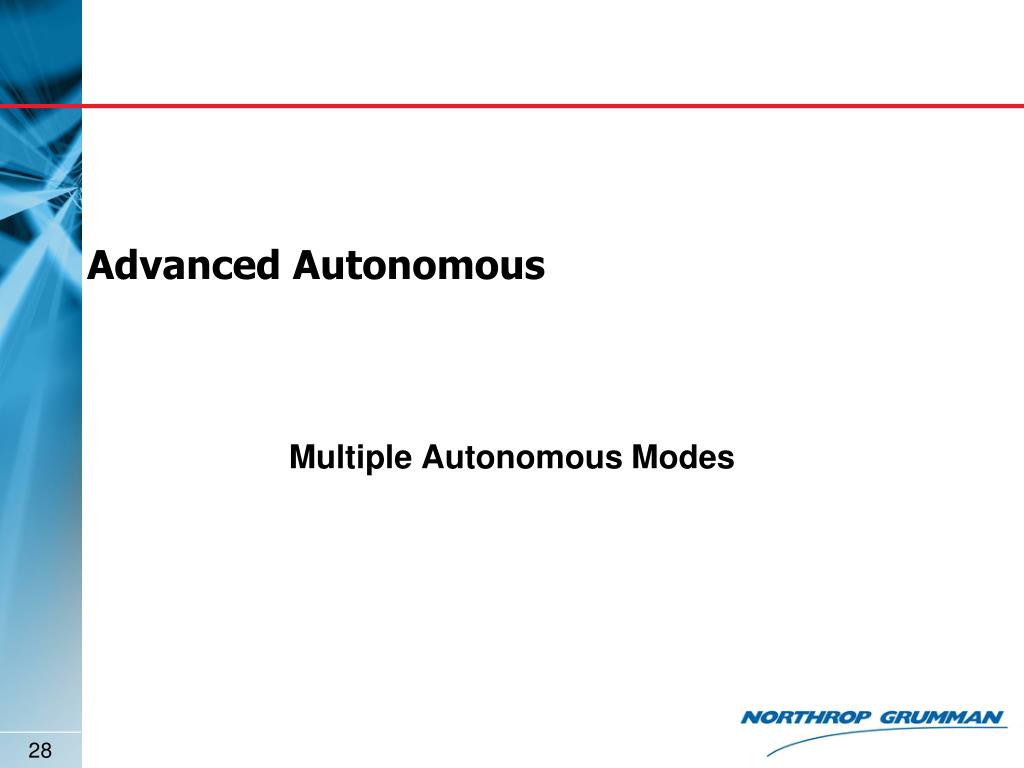 Advanced Autonomous

Multiple Autonomous Modes

NORTHROP GRUMMAN

28